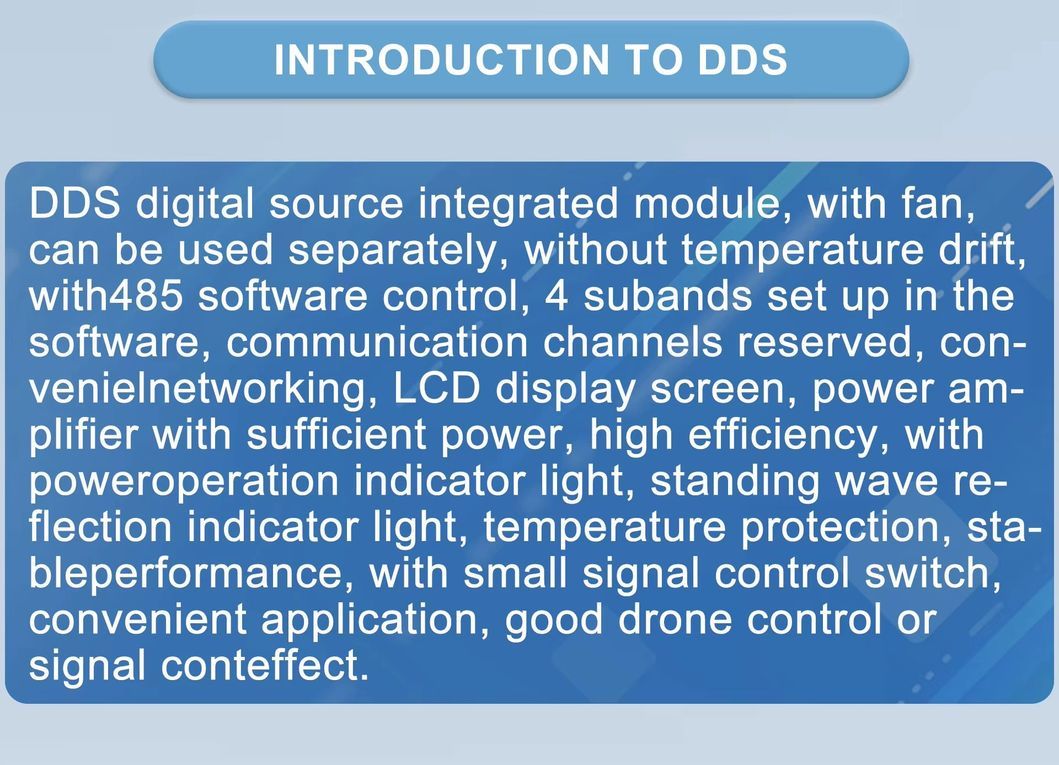 INTRODUCTION TO DDS

DDS digital source integrated module, with fan, can be used separately, without temperature drift, with485 software control, 4 subands set up in the software, communication channels reserved, convenielnetworking, LCD display screen, power amplifier with sufficient power, high efficiency, with poweroperation indicator light, standing wave reflection indicator light, temperature protection, stableperformance, with small signal control switch, convenient application, good drone control or signal conteffect.